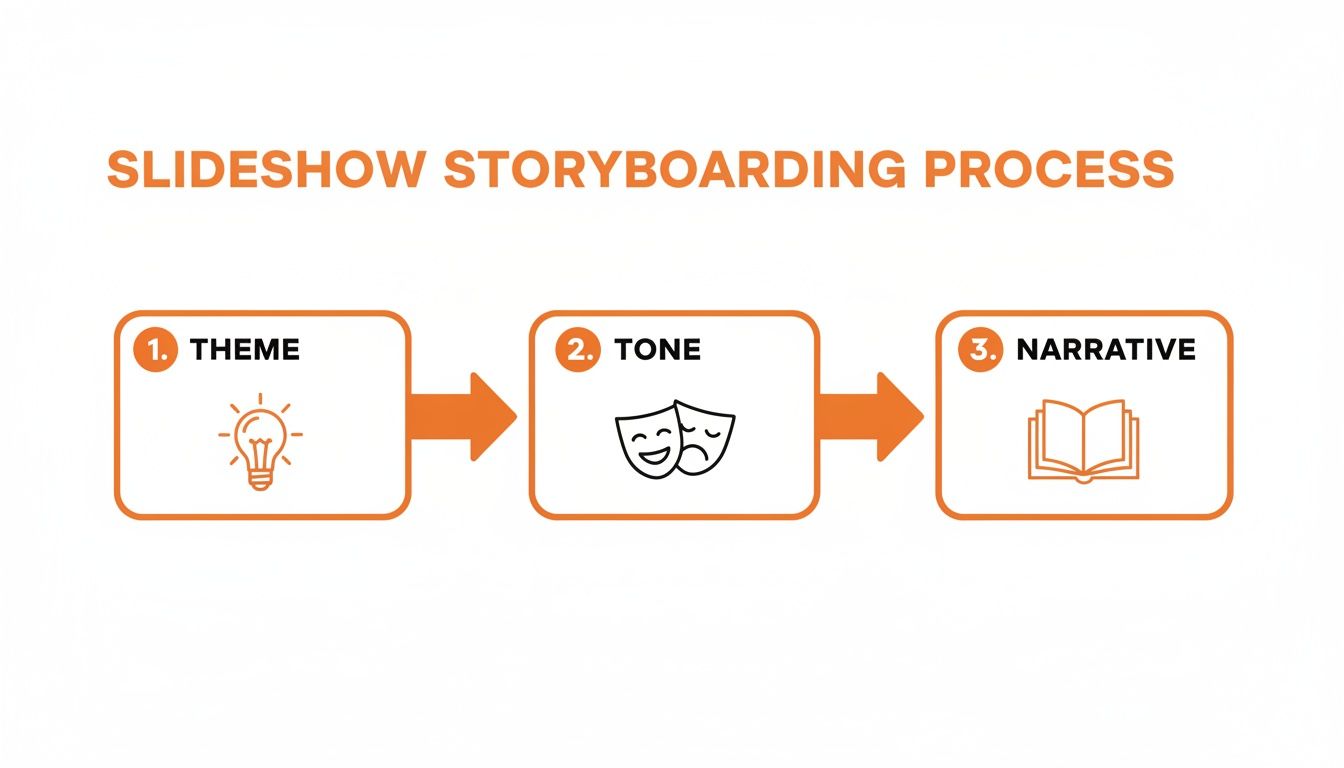 SLIDESHOW STORYBOARDING PROCESS

1. THEME

2. TONE

3. NARRATIVE